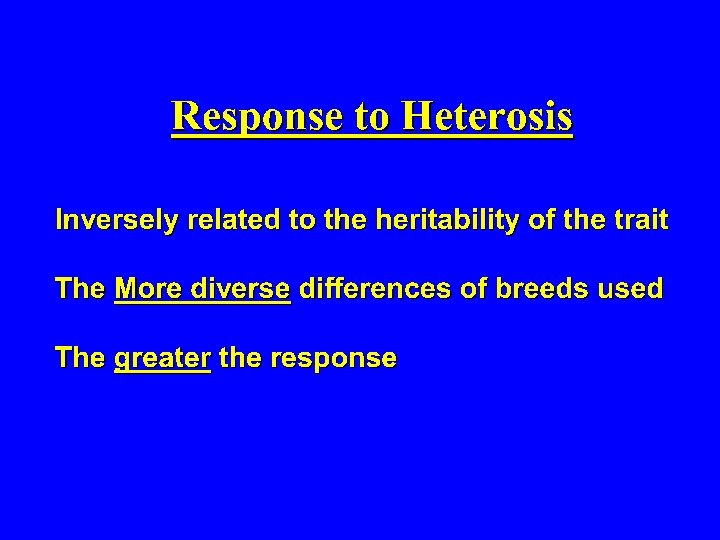 Response to Heterosis

Inversely related to the heritability of the trait

The More diverse differences of breeds used

The greater the response